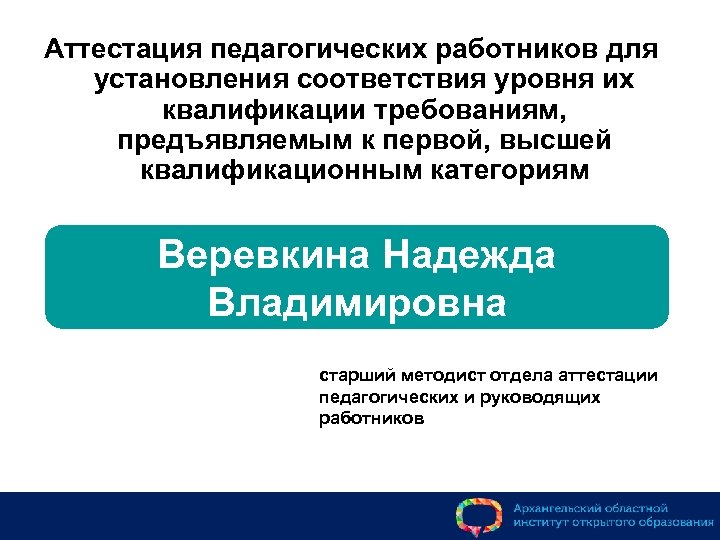 Аттестация педагогических работников для установления соответствия уровня их квалификации требованиям, предъявляемым к первой, высшей квалификационным категориям

Веревкина Надежда Владимировна

старший методист отдела аттестации педагогических и руководящих работников

Архангельский областной институт открытого образования